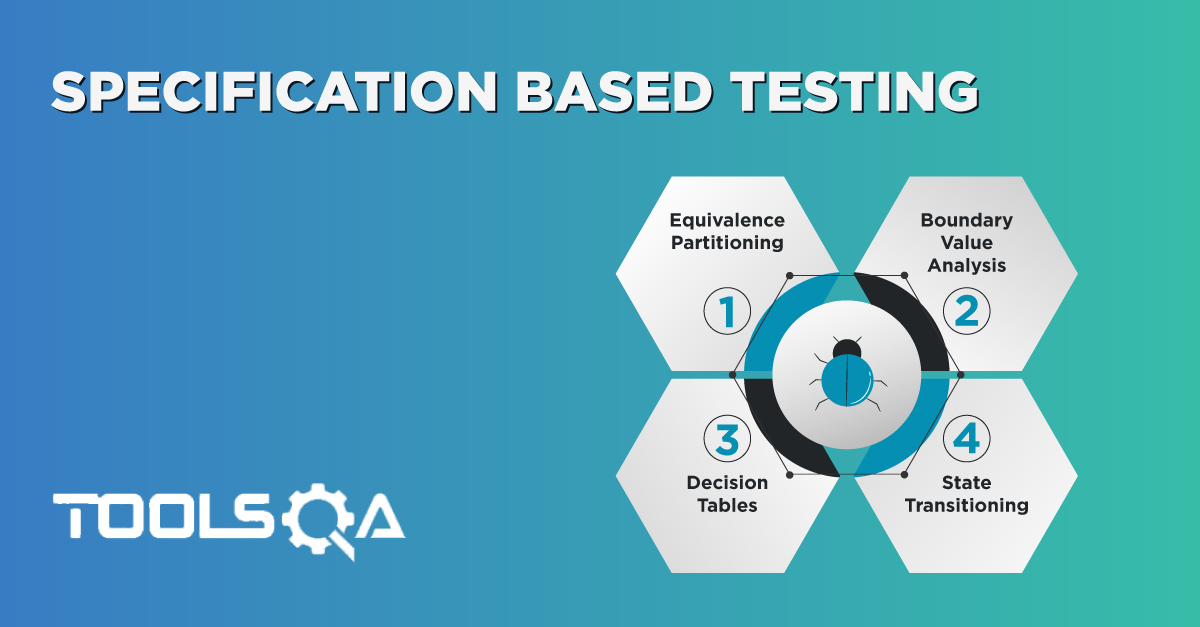 SPECIFICATION BASED TESTING

Equivalence Partitioning

1

Boundary Value Analysis

2

3

Decision Tables

4

State Transitioning

TOOLSQA